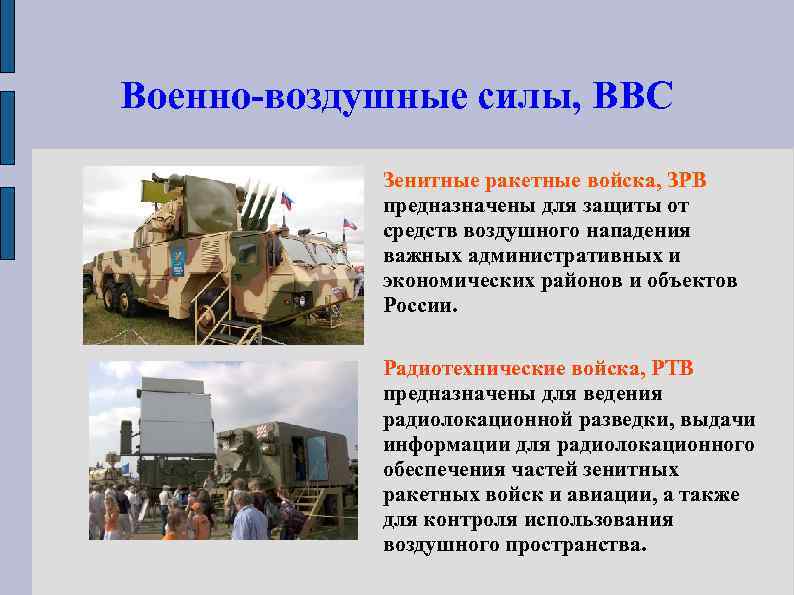 Военно-воздушные силы, ВВС

Зенитные ракетные войска, ЗРВ предназначены для защиты от средств воздушного нападения важных административных и экономических районов и объектов России.

Радиотехнические войска, РТВ предназначены для ведения радиолокационной разведки, выдачи информации для радиолокационного обеспечения частей зенитных ракетных войск и авиации, а также для контроля использования воздушного пространства.